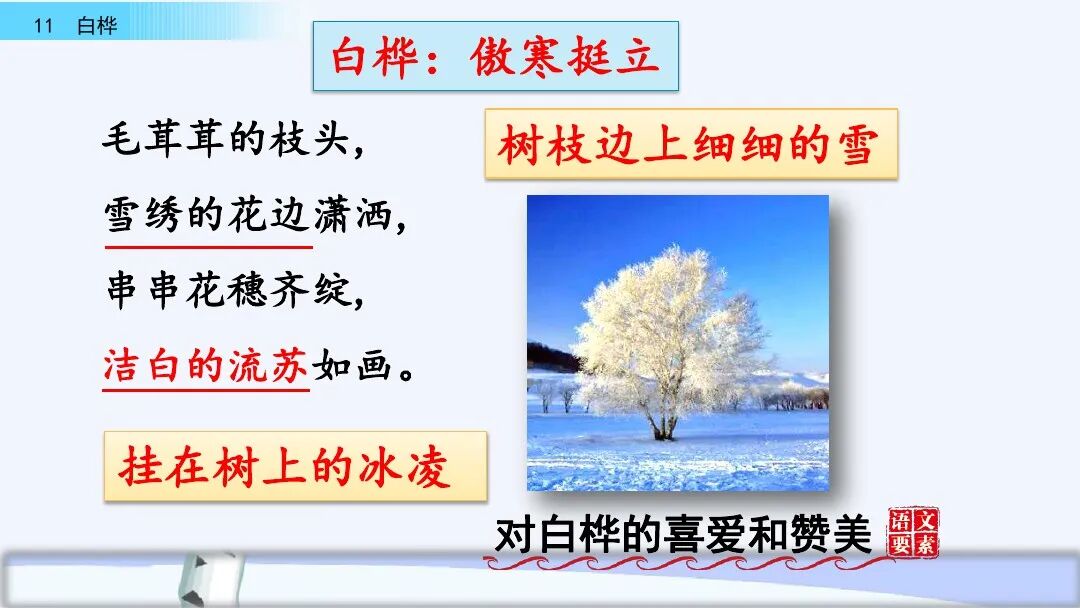 11 白桦

白桦：傲寒挺立

毛茸茸的枝头，
雪绣的花边潇洒，
串串花穗齐绽，
洁白的流苏如画。

树枝边上细细的雪

挂在树上的冰凌

对白桦的喜爱和赞美

语文要素